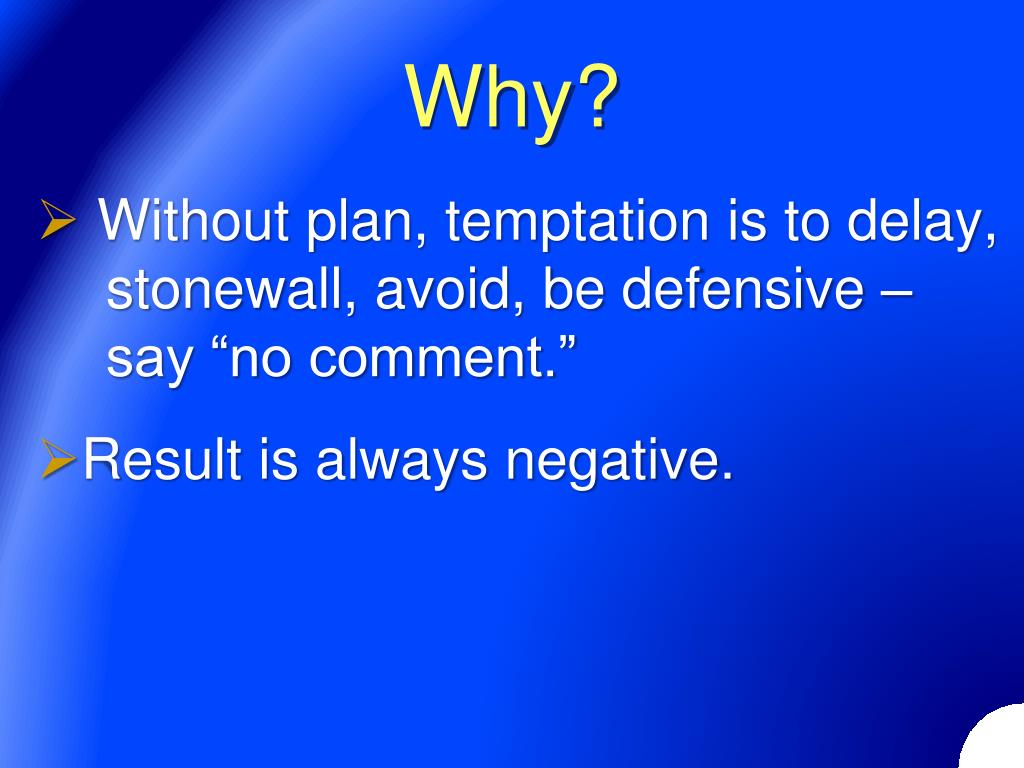 Why?

➢ Without plan, temptation is to delay, stonewall, avoid, be defensive – say “no comment.”

➢ Result is always negative.